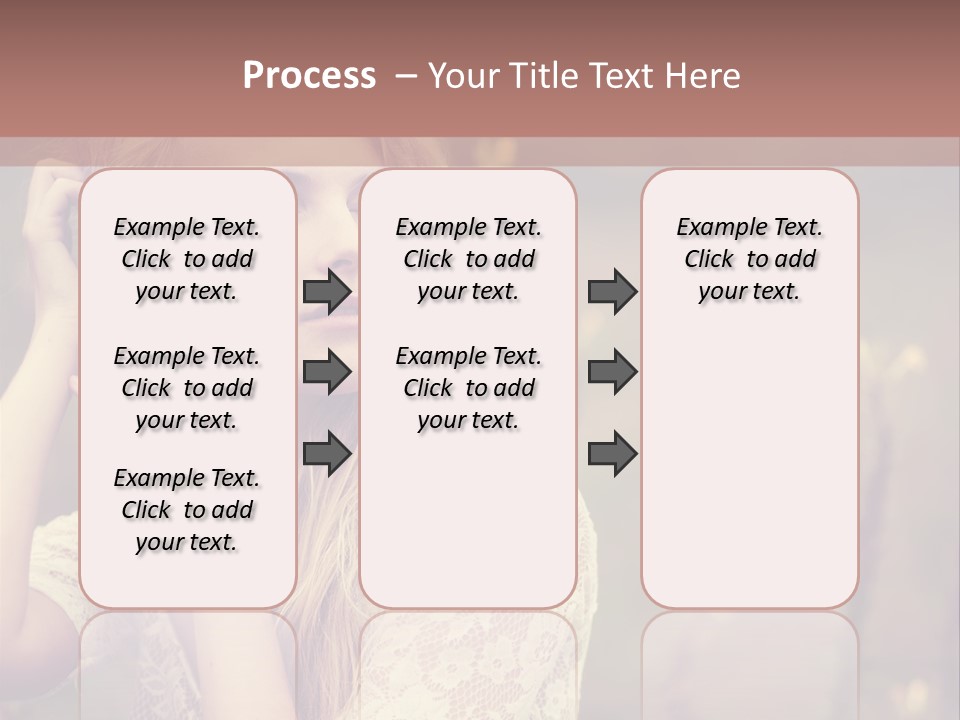 Process – Your Title Text Here

Example Text. Click to add your text.

Example Text. Click to add your text.

Example Text. Click to add your text.

Example Text. Click to add your text.

Example Text. Click to add your text.

Example Text. Click to add your text.